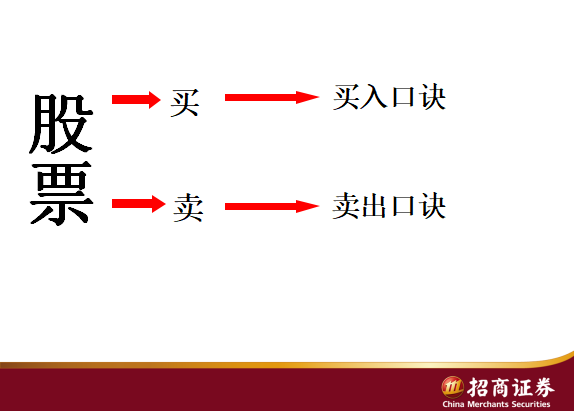 股票

买

买入口诀

卖

卖出口诀

招商证券
China Merchants Securities